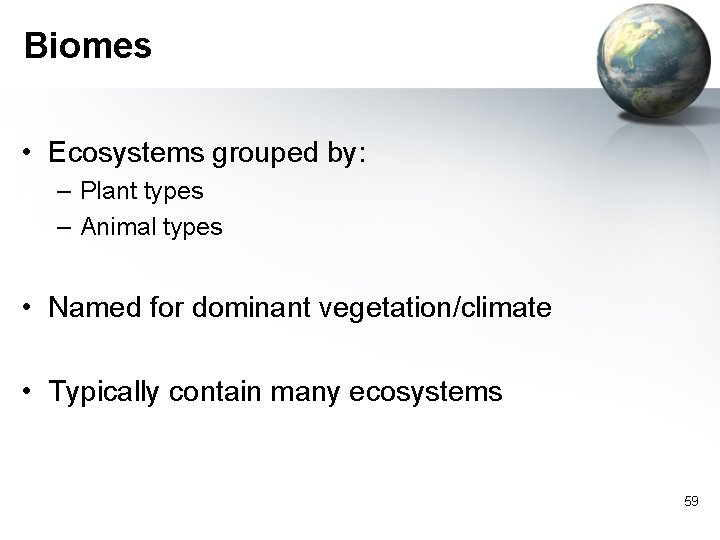 Biomes

• Ecosystems grouped by:
– Plant types
– Animal types

• Named for dominant vegetation/climate

• Typically contain many ecosystems

59